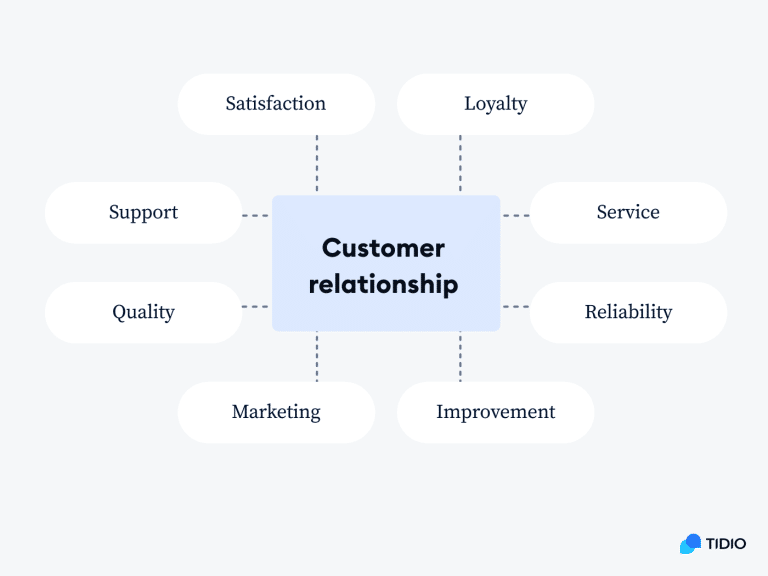 Satisfaction

Loyalty

Support

Service

Customer relationship

Quality

Reliability

Marketing

Improvement

TIDIO